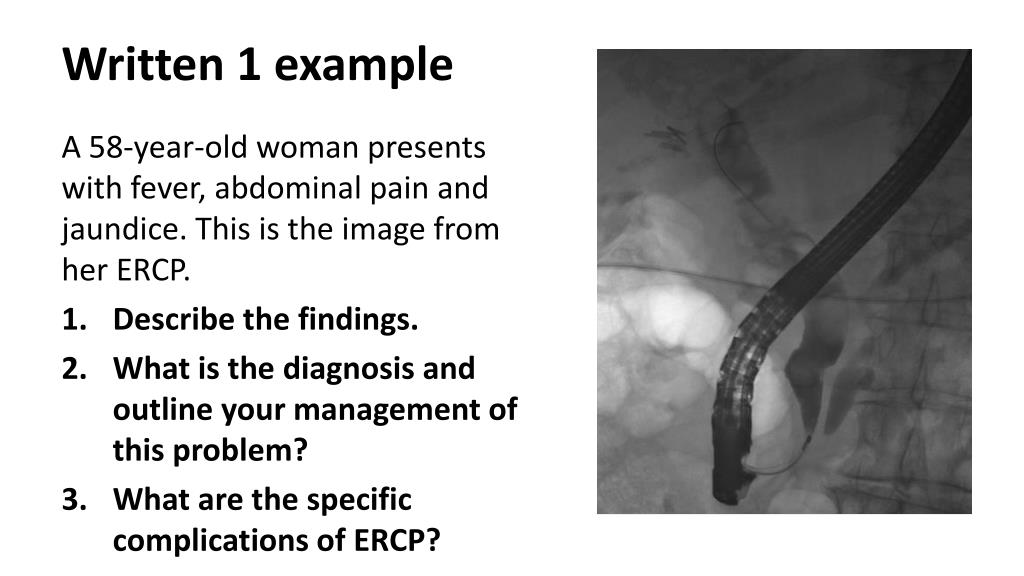 Written 1 example

A 58-year-old woman presents with fever, abdominal pain and jaundice. This is the image from her ERCP.

1. Describe the findings.
2. What is the diagnosis and outline your management of this problem?
3. What are the specific complications of ERCP?